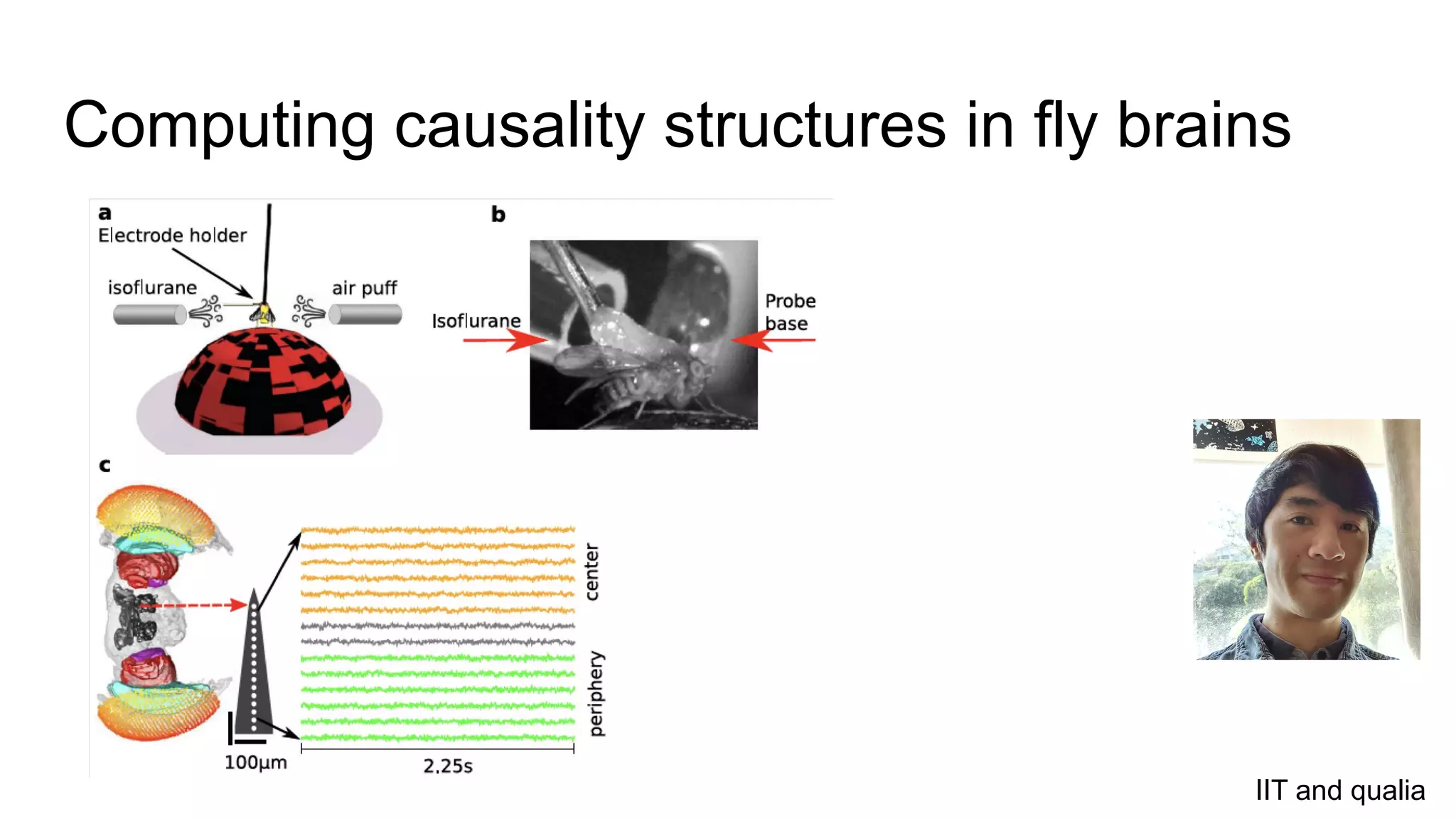 Computing causality structures in fly brains

a
Electrode holder
isoflurane
air puff

b
Isoflurane
Probe base

c
center
periphery
100µm
2.25s

IIT and qualia